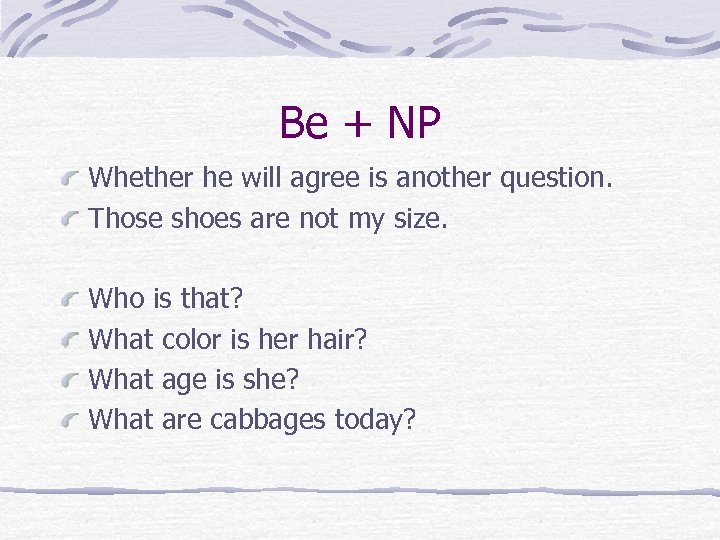 Be + NP

Whether he will agree is another question.
Those shoes are not my size.

Who is that?
What color is her hair?
What age is she?
What are cabbages today?